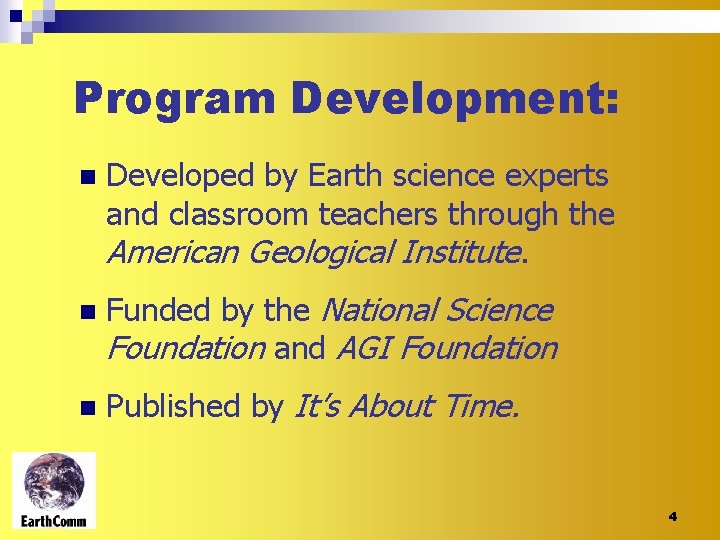 Program Development:

Developed by Earth science experts and classroom teachers through the American Geological Institute.

Funded by the National Science Foundation and AGI Foundation

Published by It's About Time.

EarthComm

4